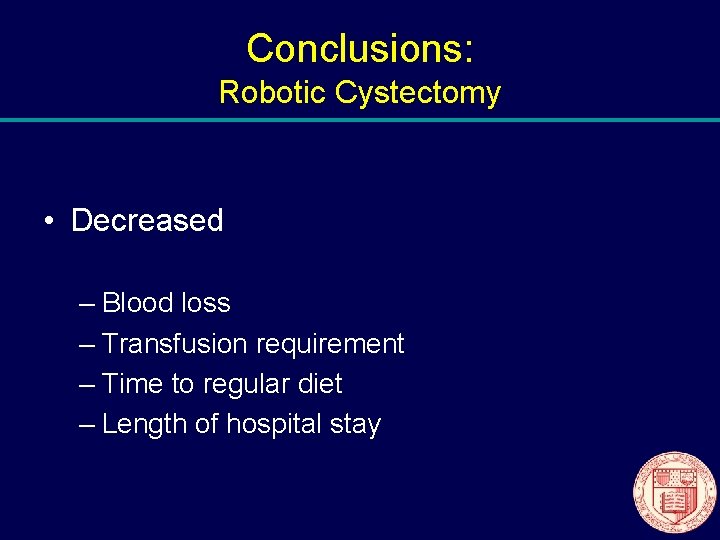 Conclusions:
Robotic Cystectomy

• Decreased

– Blood loss
– Transfusion requirement
– Time to regular diet
– Length of hospital stay